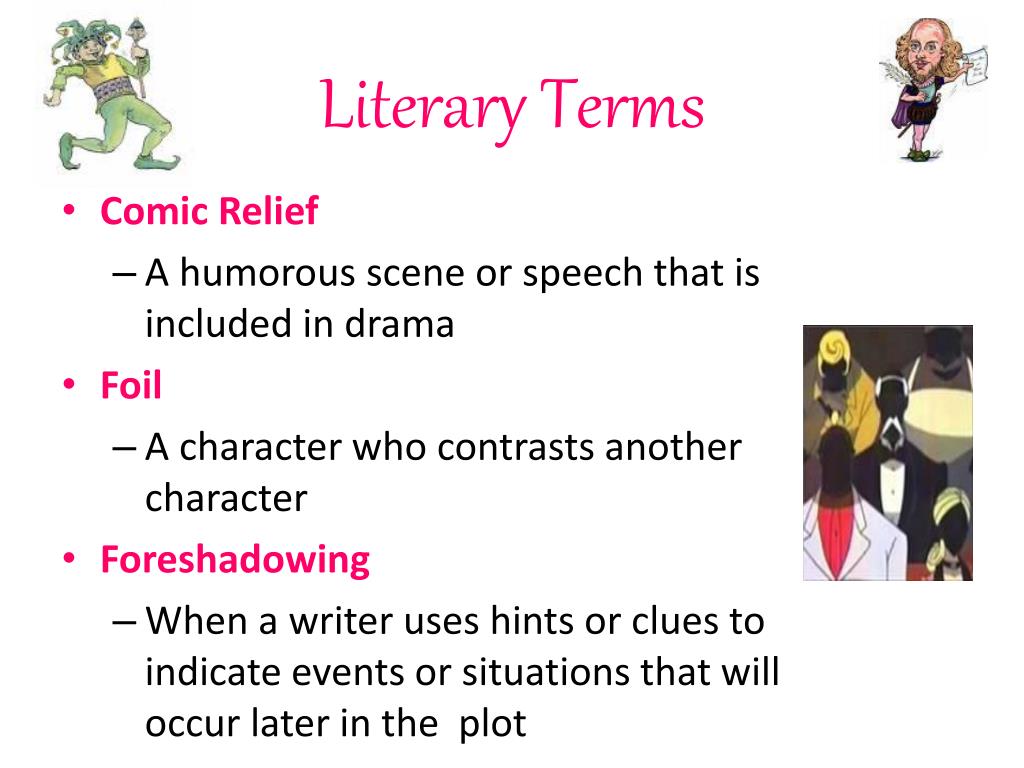 Literary Terms

• Comic Relief
– A humorous scene or speech that is included in drama
• Foil
– A character who contrasts another character
• Foreshadowing
– When a writer uses hints or clues to indicate events or situations that will occur later in the plot